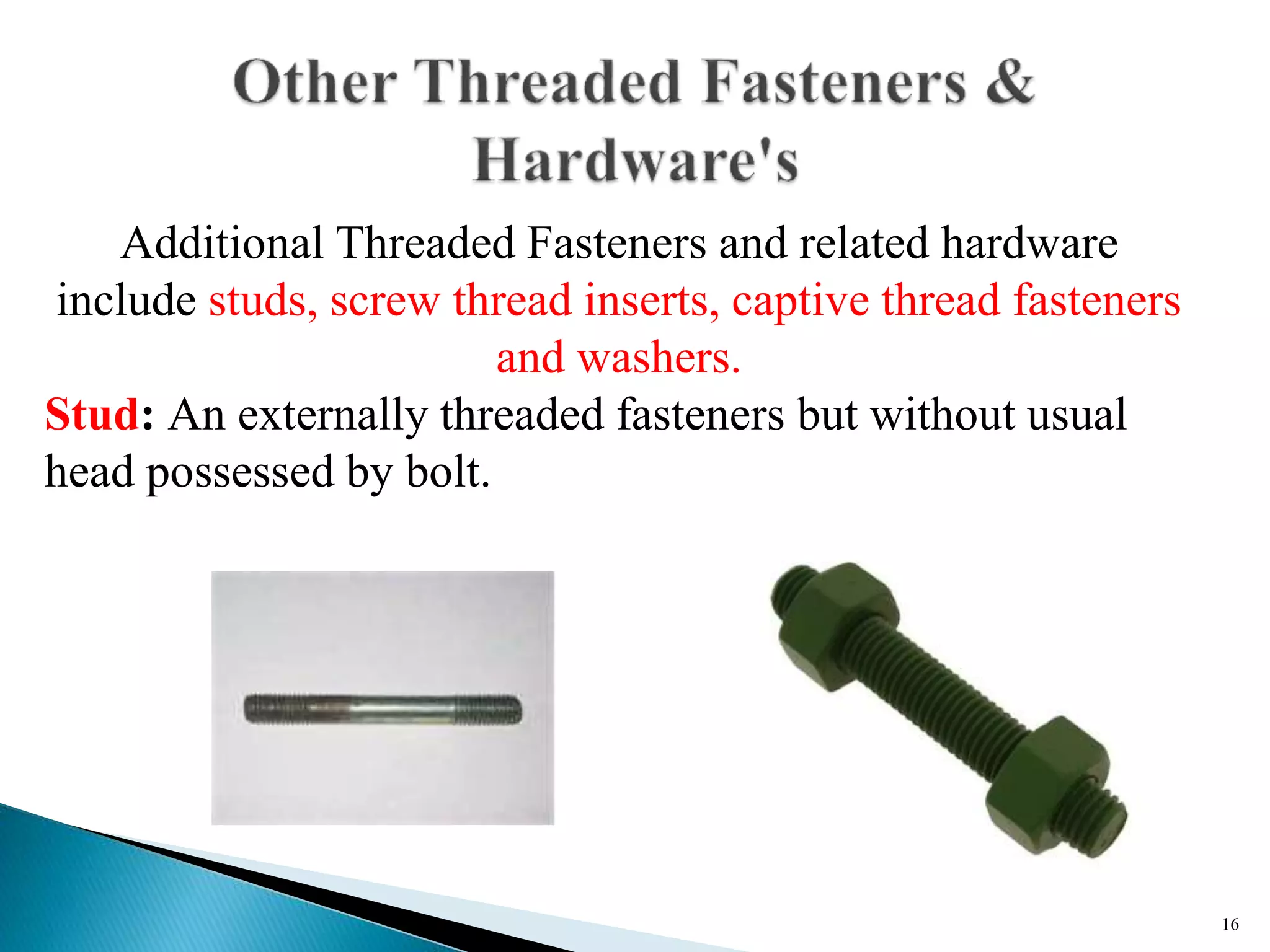 Other Threaded Fasteners & Hardware's

Additional Threaded Fasteners and related hardware include studs, screw thread inserts, captive thread fasteners and washers.

Stud: An externally threaded fasteners but without usual head possessed by bolt.

16